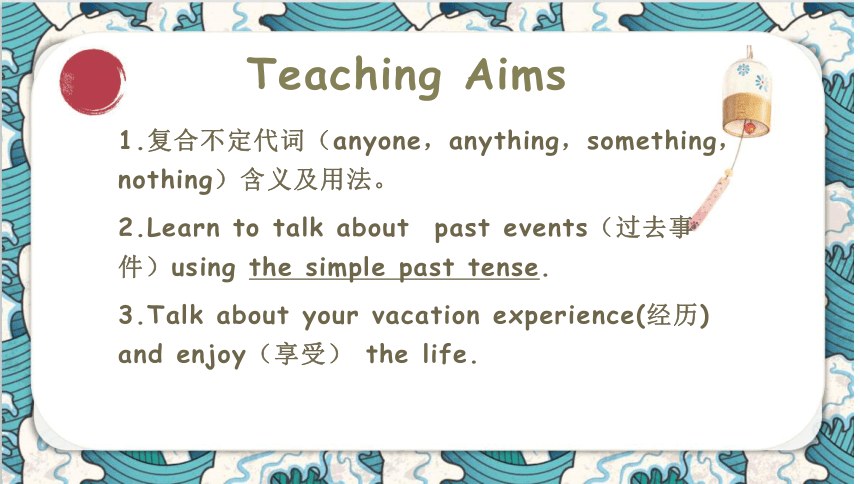 Teaching Aims

1.复合不定代词（anyone，anything，something，nothing）含义及用法。

2.Learn to talk about  past events（过去事件）using the simple past tense.

3.Talk about your vacation experience(经历) and enjoy（享受） the life.